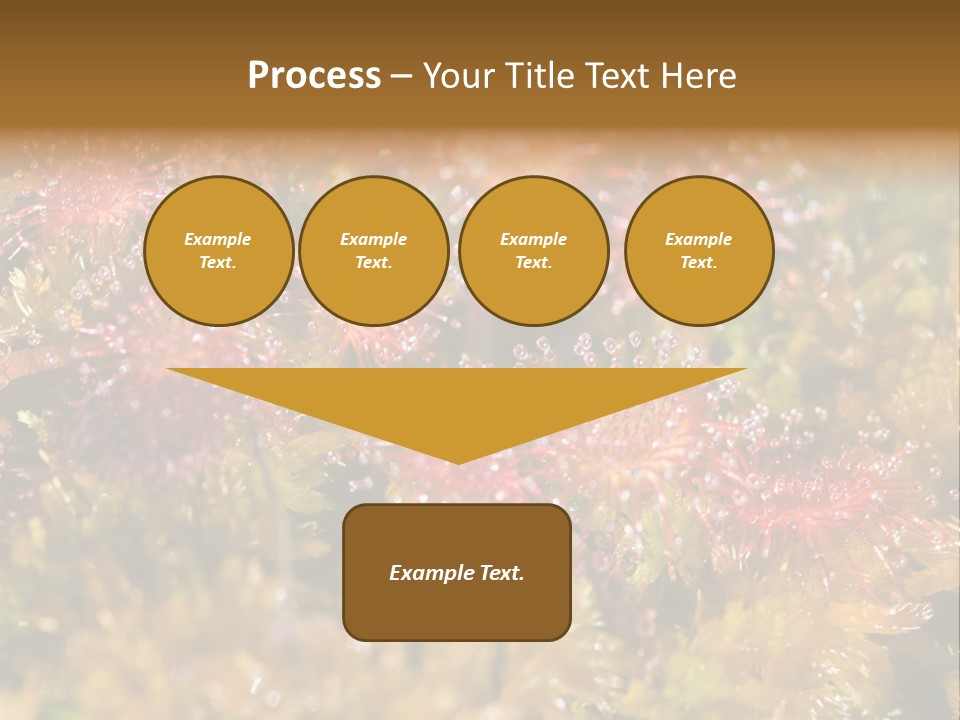 Process – Your Title Text Here

Example Text.

Example Text.

Example Text.

Example Text.

Example Text.